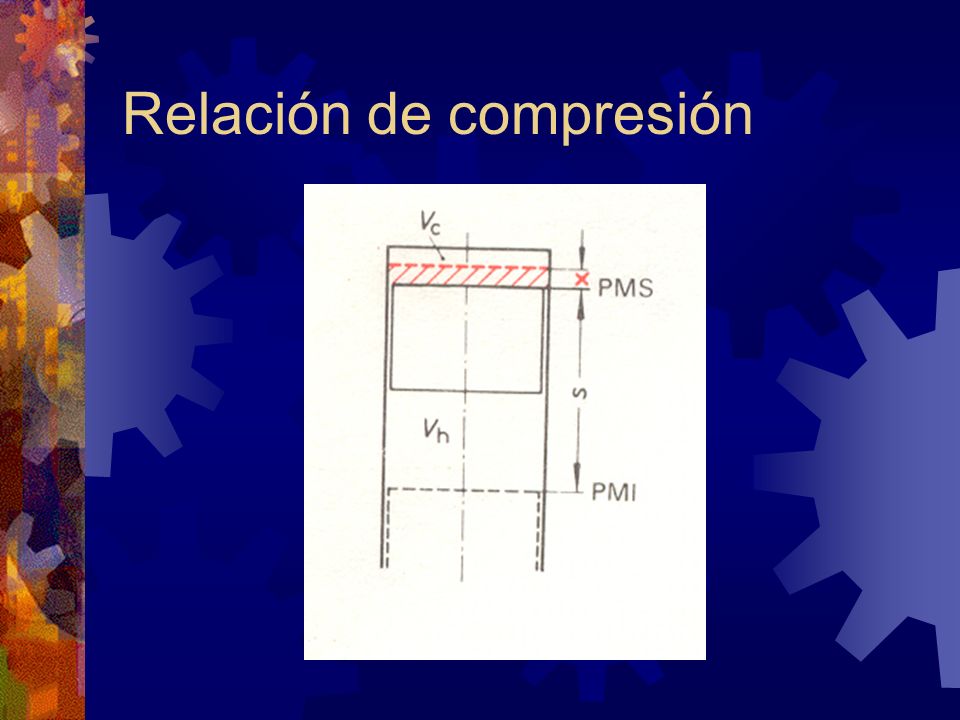 Relación de compresión

$V_c$

x PMS

s

$V_h$

PMI